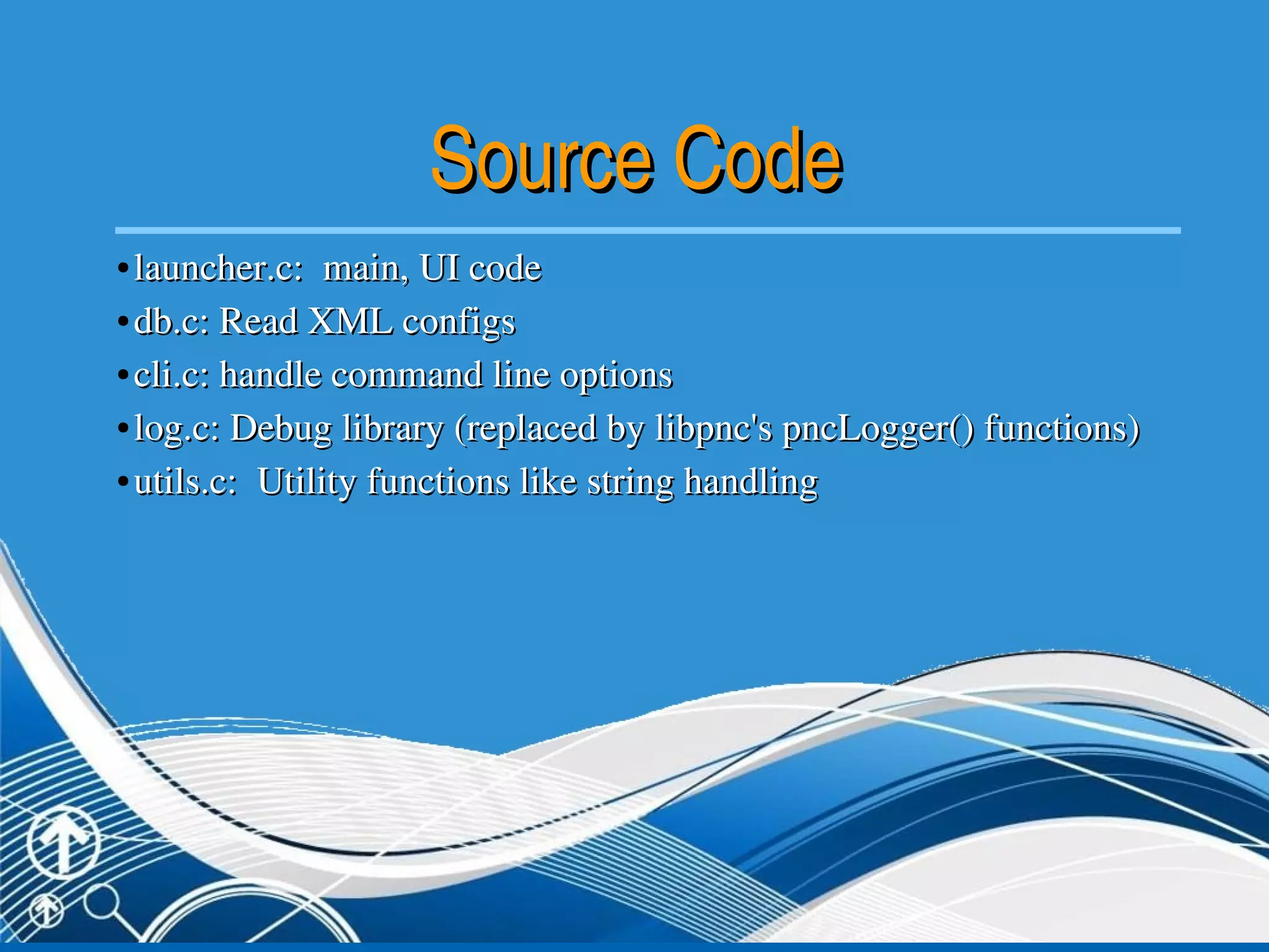 Source Code

• launcher.c: main, UI code
• db.c: Read XML configs
• cli.c: handle command line options
• log.c: Debug library (replaced by libpnc's pncLogger() functions)
• utils.c: Utility functions like string handling